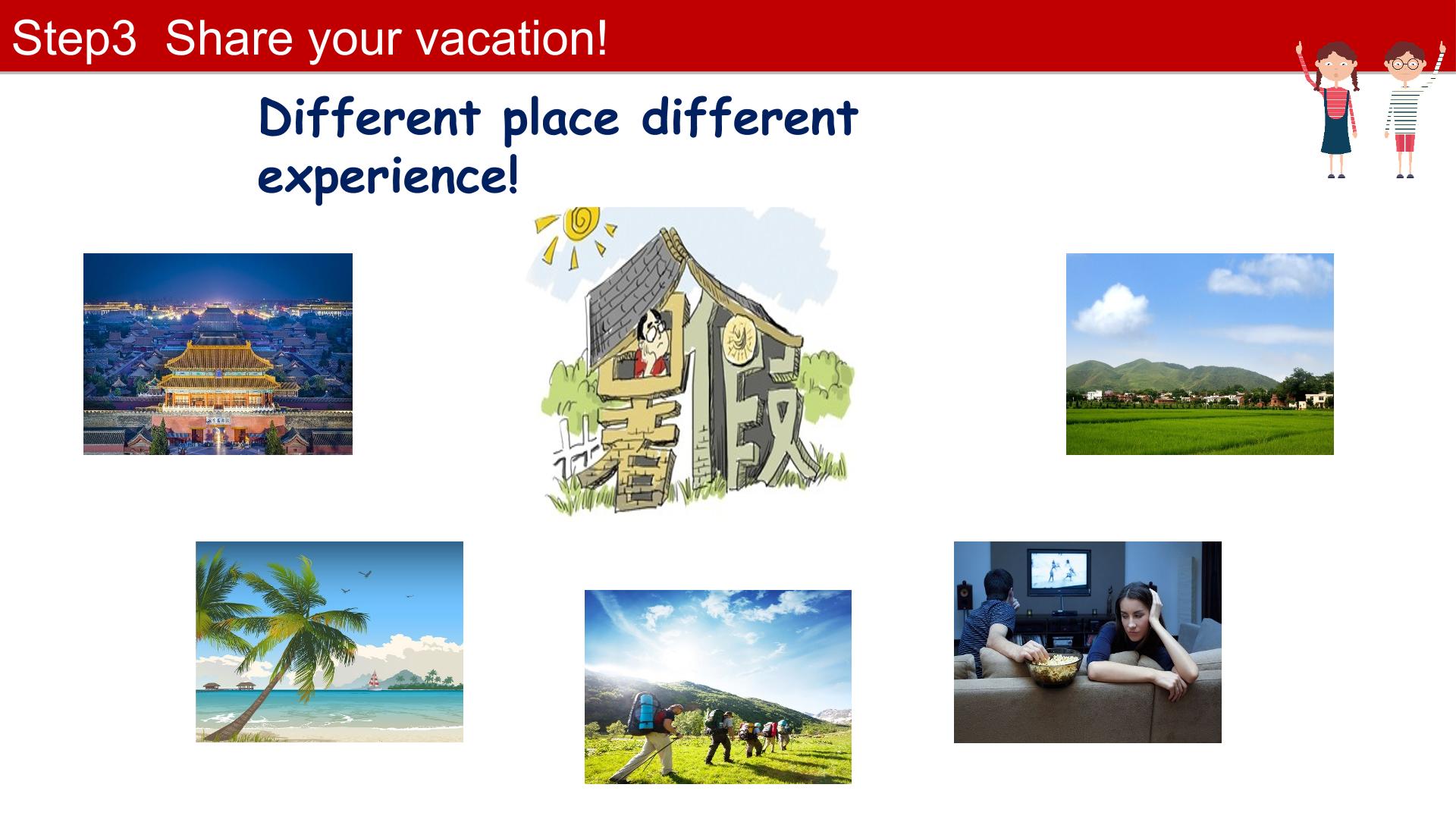 Step3 Share your vacation!

Different place different experience!

暑假